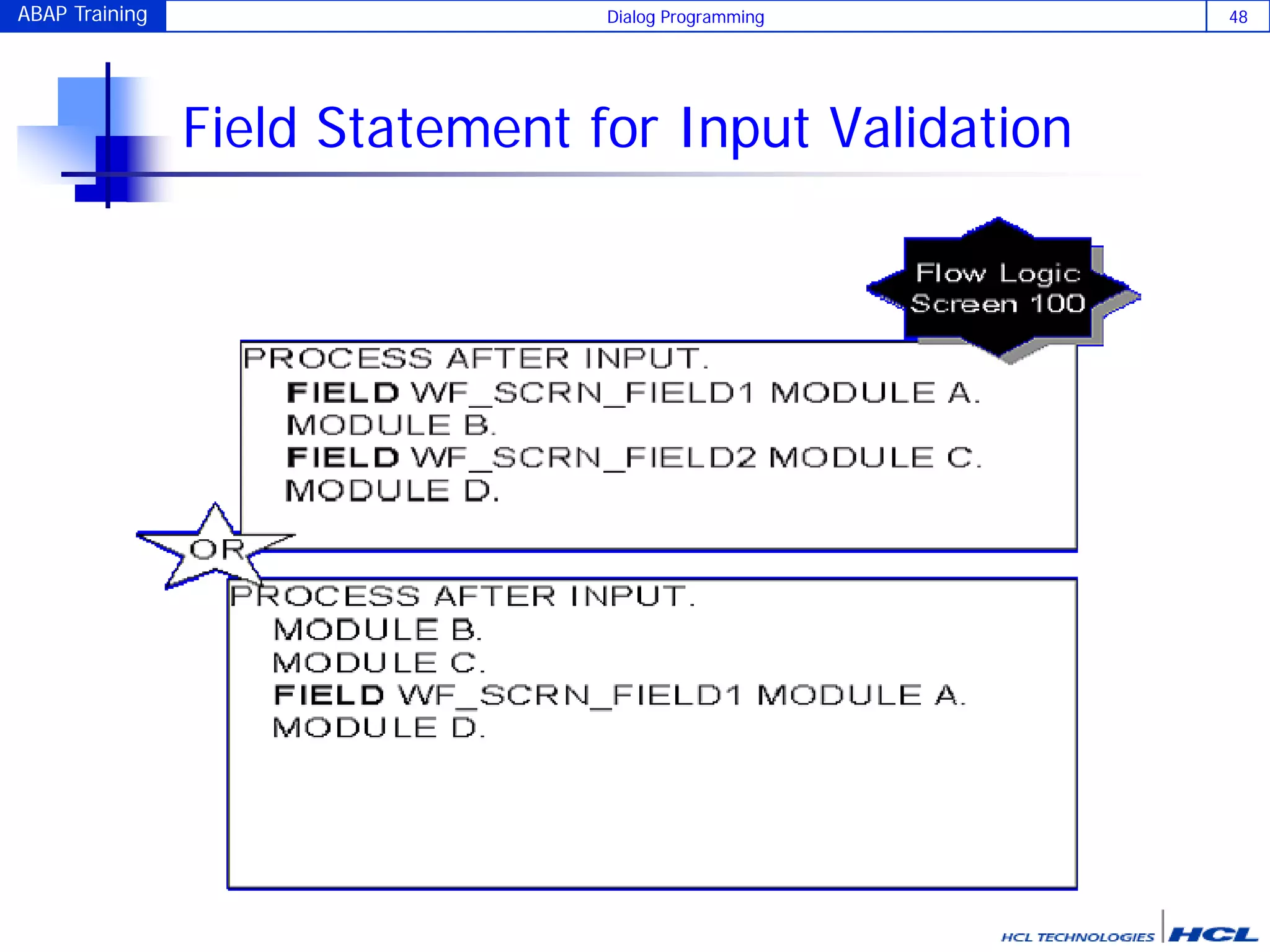 ABAP Training

Dialog Programming

48

Field Statement for Input Validation

Flow Logic Screen 100

PROCESS AFTER INPUT.
FIELD WF_SCRN_FIELD1 MODULE A.
MODULE B.
FIELD WF_SCRN_FIELD2 MODULE C.
MODULE D.

OR

PROCESS AFTER INPUT.
MODULE B.
MODULE C.
FIELD WF_SCRN_FIELD1 MODULE A.
MODULE D.

HCL TECHNOLOGIES HCL